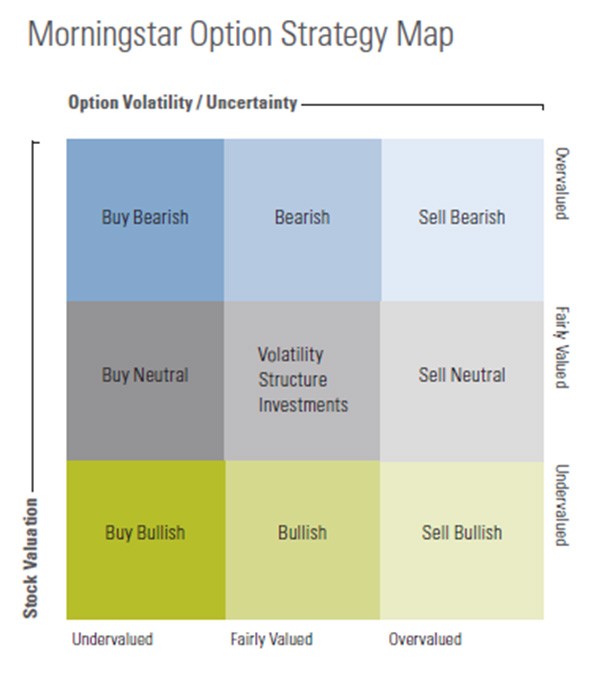 Morningstar Option Strategy Map

Option Volatility / Uncertainty

Stock Valuation

| Buy Bearish | Bearish | Sell Bearish | Overvalued |
|---|---|---|---|
| Buy Neutral | Volatility Structure Investments | Sell Neutral | Fairly Valued |
| Buy Bullish | Bullish | Sell Bullish | Undervalued |
| Undervalued | Fairly Valued | Overvalued | |